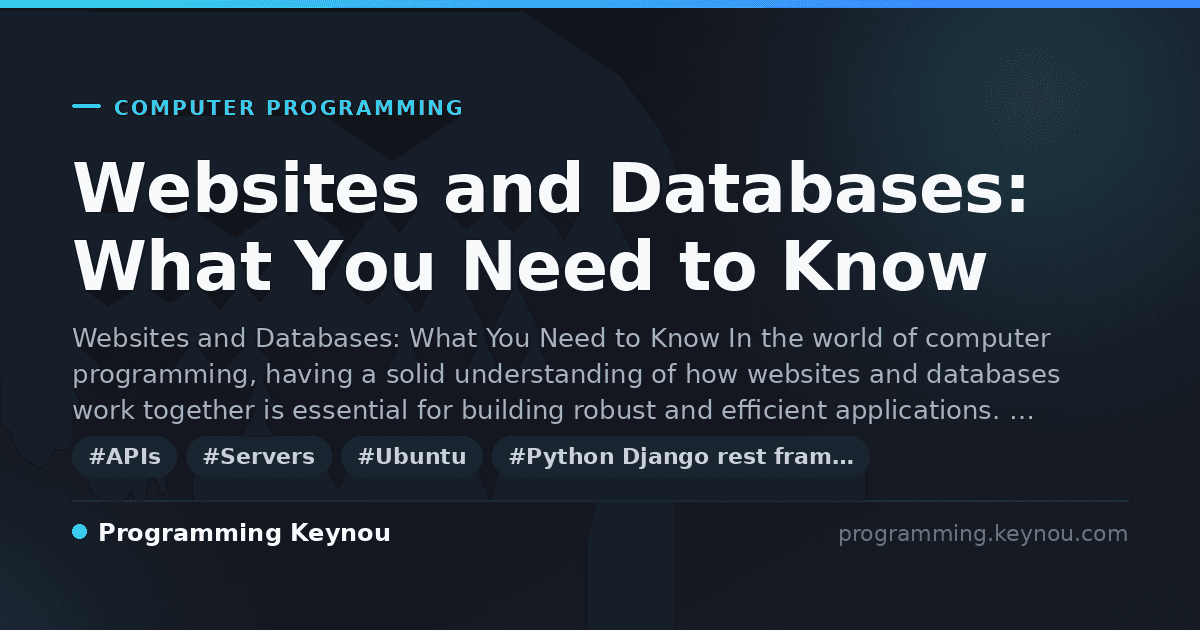 COMPUTER PROGRAMMING

Websites and Databases: What You Need to Know

Websites and Databases: What You Need to Know In the world of computer programming, having a solid understanding of how websites and databases work together is essential for building robust and efficient applications. …

#APIs #Servers #Ubuntu #Python Django rest fram…

Programming Keynou

programming.keynou.com